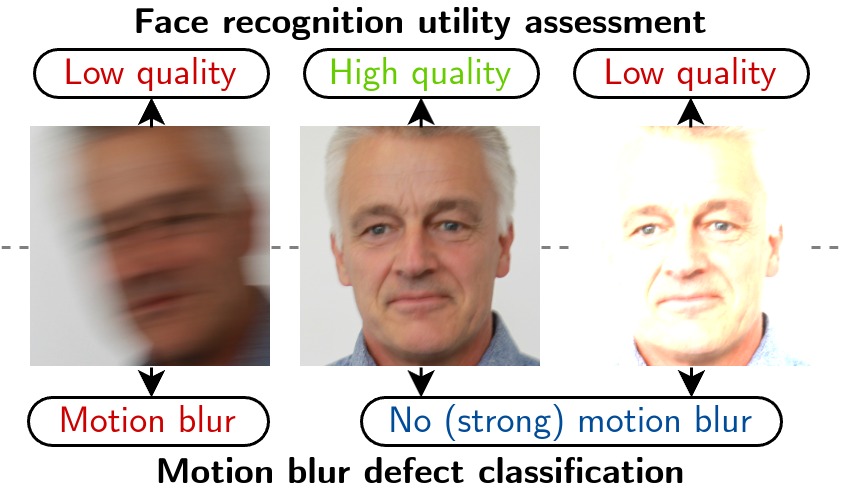 Face recognition utility assessment

Low quality

High quality

Low quality

Motion blur

No (strong) motion blur

Motion blur defect classification